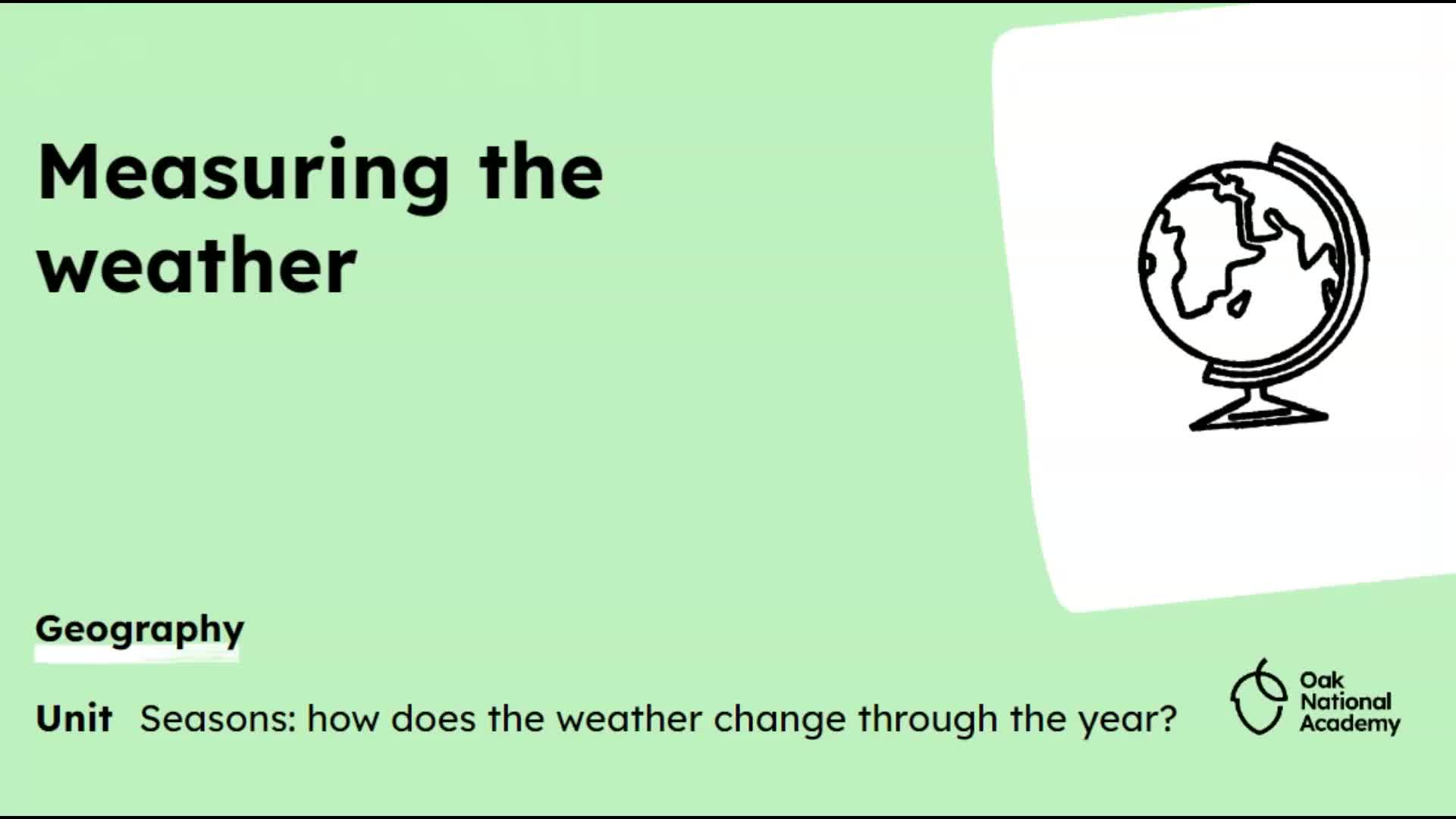 Measuring the weather

Geography

Unit Seasons: how does the weather change through the year?

Oak National Academy